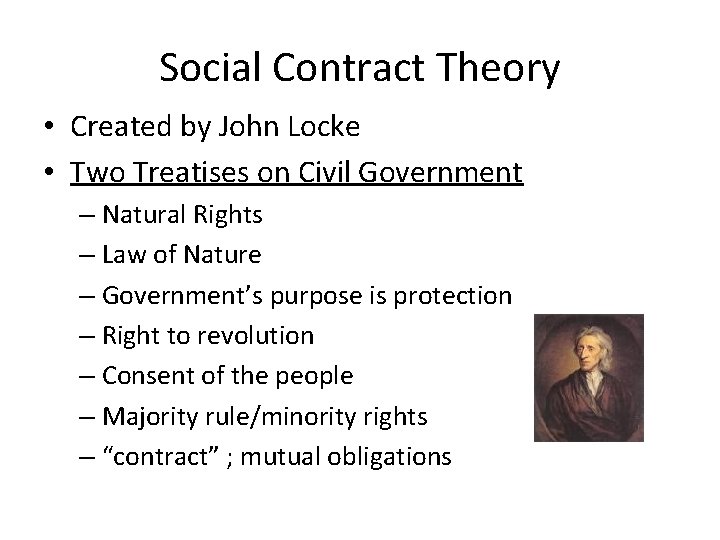 Social Contract Theory

• Created by John Locke
• Two Treatises on Civil Government
  – Natural Rights
  – Law of Nature
  – Government's purpose is protection
  – Right to revolution
  – Consent of the people
  – Majority rule/minority rights
  – "contract" ; mutual obligations